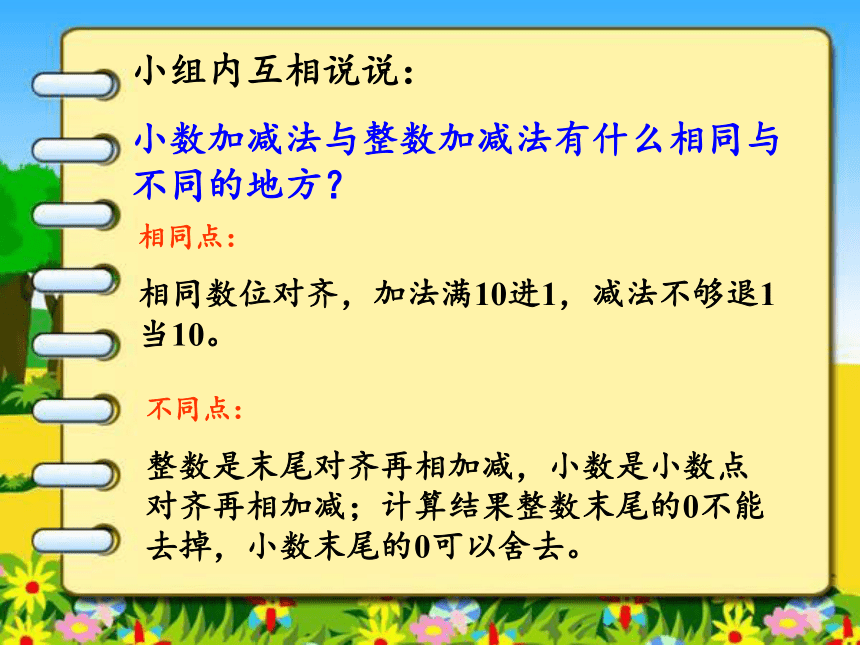 小组内互相说说：

小数加减法与整数加减法有什么相同与不同的地方？

相同点：

相同数位对齐，加法满10进1，减法不够退1当10。

不同点：

整数是末尾对齐再相加减，小数是小数点对齐再相加减；计算结果整数末尾的0不能去掉，小数末尾的0可以舍去。